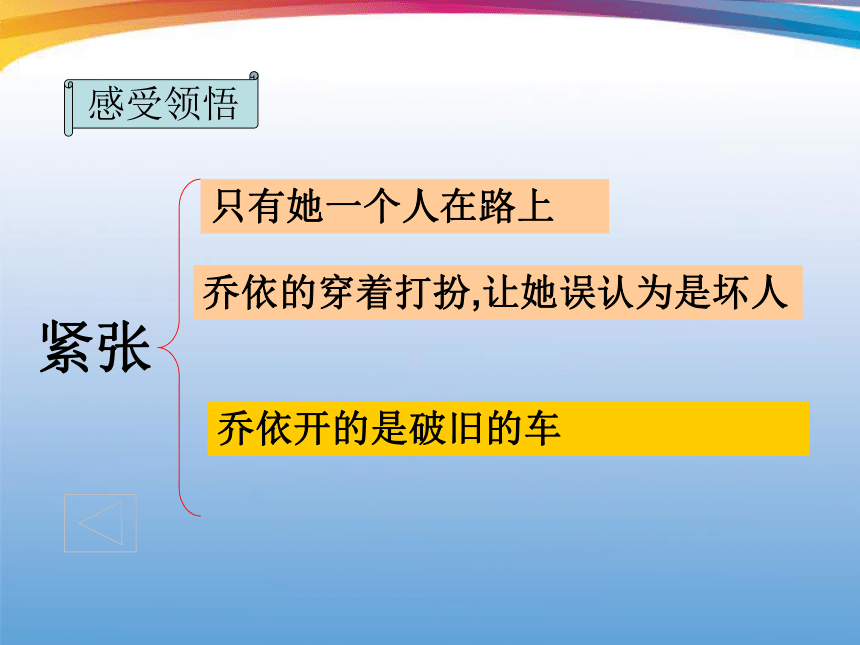 感受领悟

紧张

只有她一个人在路上

乔依的穿着打扮,让她误认为是坏人

乔依开的是破旧的车